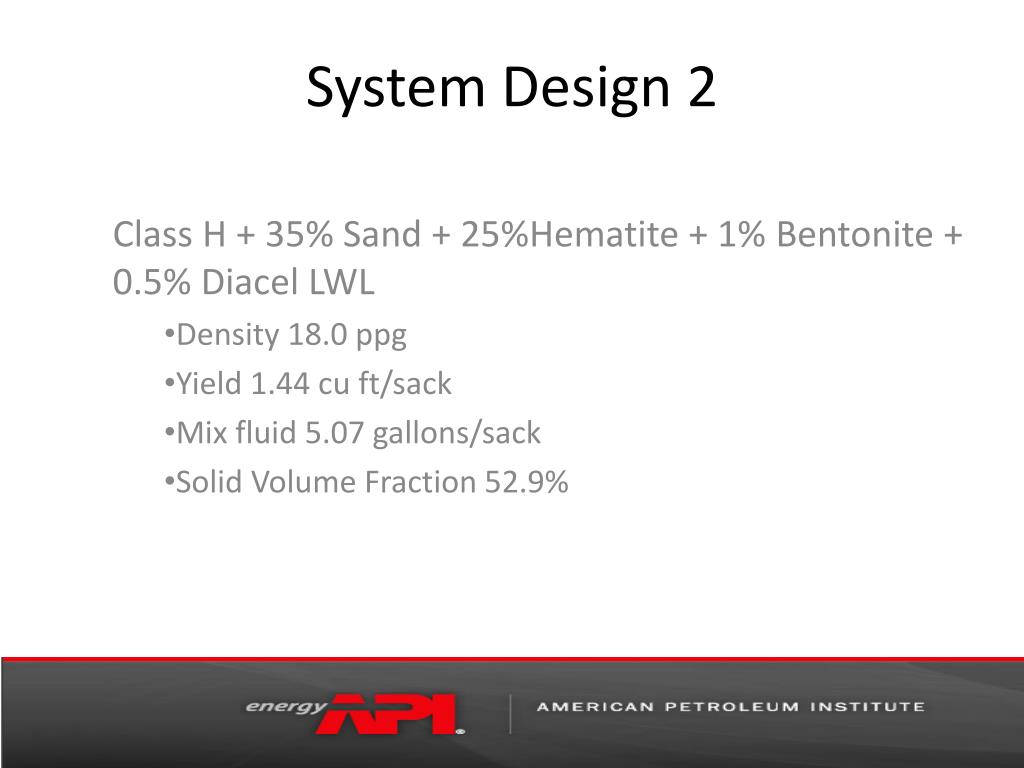 System Design 2

Class H + 35% Sand + 25%Hematite + 1% Bentonite + 0.5% Diacel LWL

•Density 18.0 ppg
•Yield 1.44 cu ft/sack
•Mix fluid 5.07 gallons/sack
•Solid Volume Fraction 52.9%

energy API

AMERICAN PETROLEUM INSTITUTE